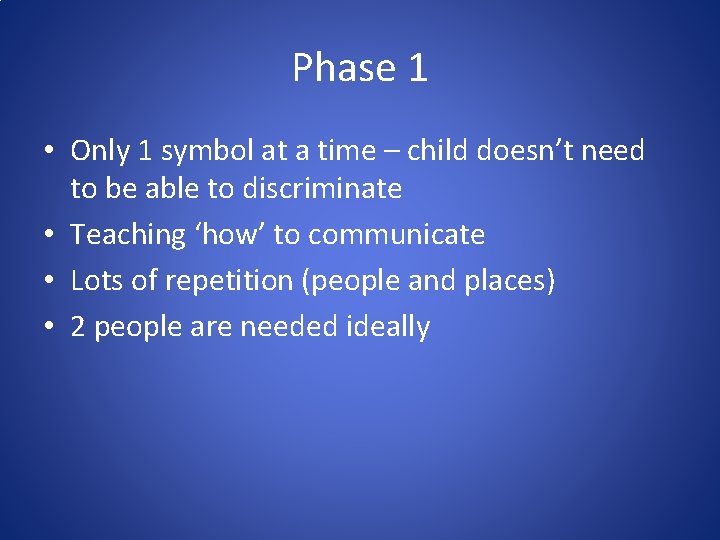 Phase 1

• Only 1 symbol at a time – child doesn’t need to be able to discriminate
• Teaching ‘how’ to communicate
• Lots of repetition (people and places)
• 2 people are needed ideally